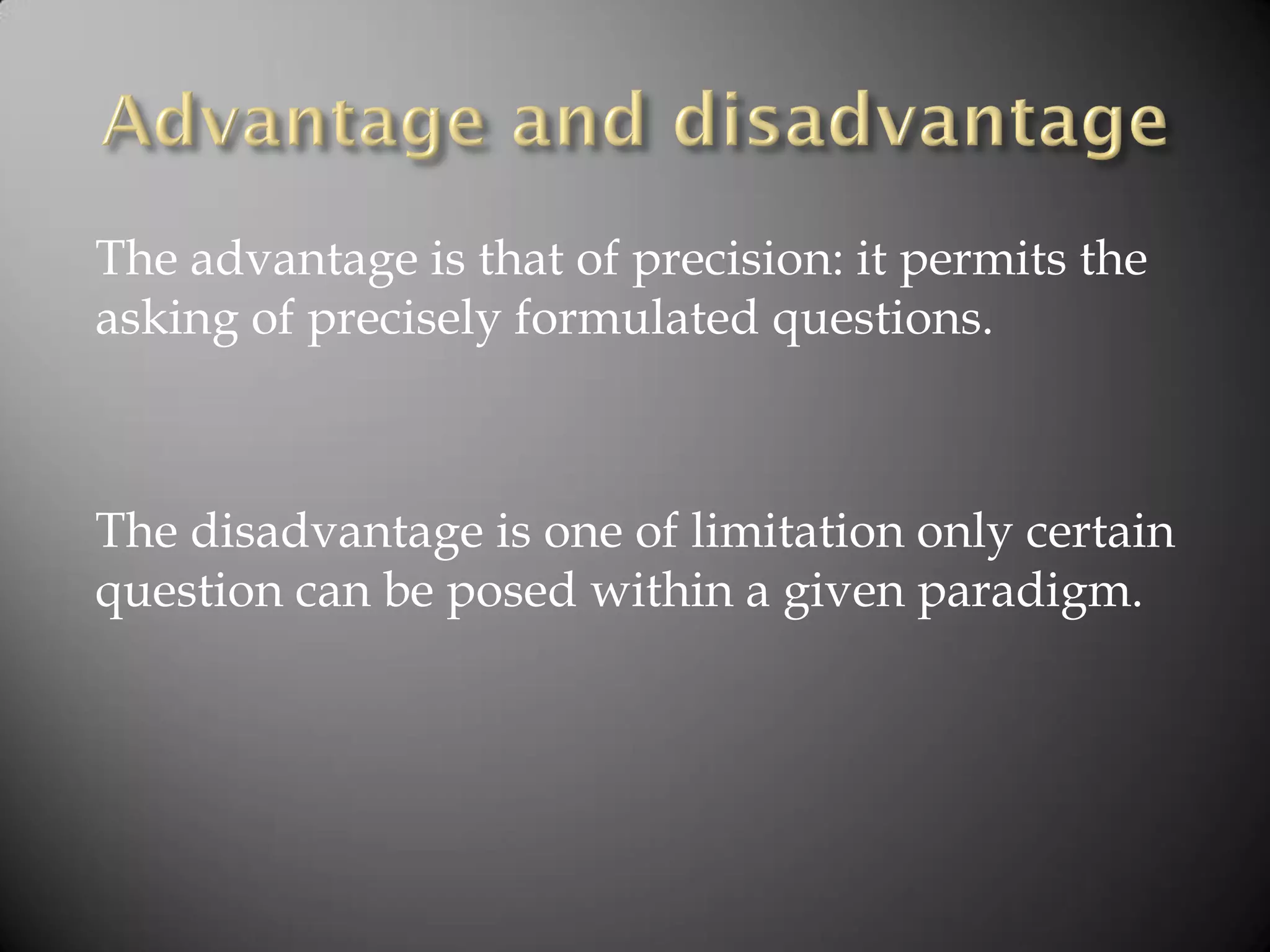 Advantage and disadvantage

The advantage is that of precision: it permits the asking of precisely formulated questions.

The disadvantage is one of limitation only certain question can be posed within a given paradigm.